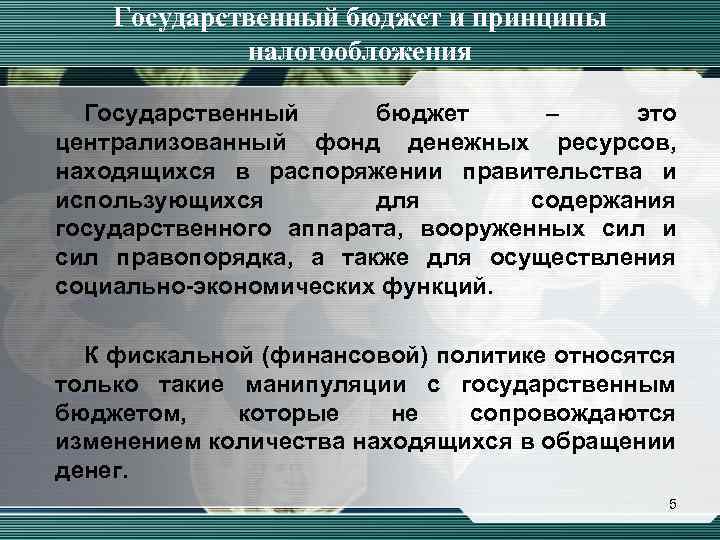 Государственный бюджет и принципы налогообложения

Государственный бюджет – это централизованный фонд денежных ресурсов, находящихся в распоряжении правительства и использующихся для содержания государственного аппарата, вооруженных сил и сил правопорядка, а также для осуществления социально-экономических функций.

К фискальной (финансовой) политике относятся только такие манипуляции с государственным бюджетом, которые не сопровождаются изменением количества находящихся в обращении денег.

5